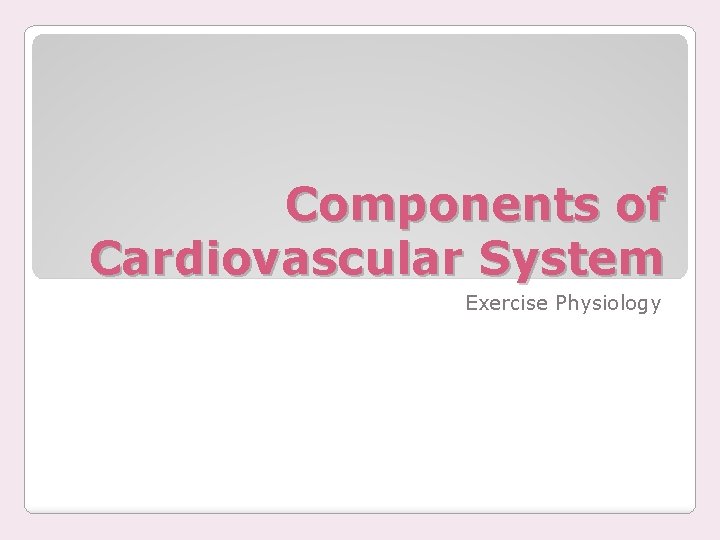 Components of Cardiovascular System

Exercise Physiology